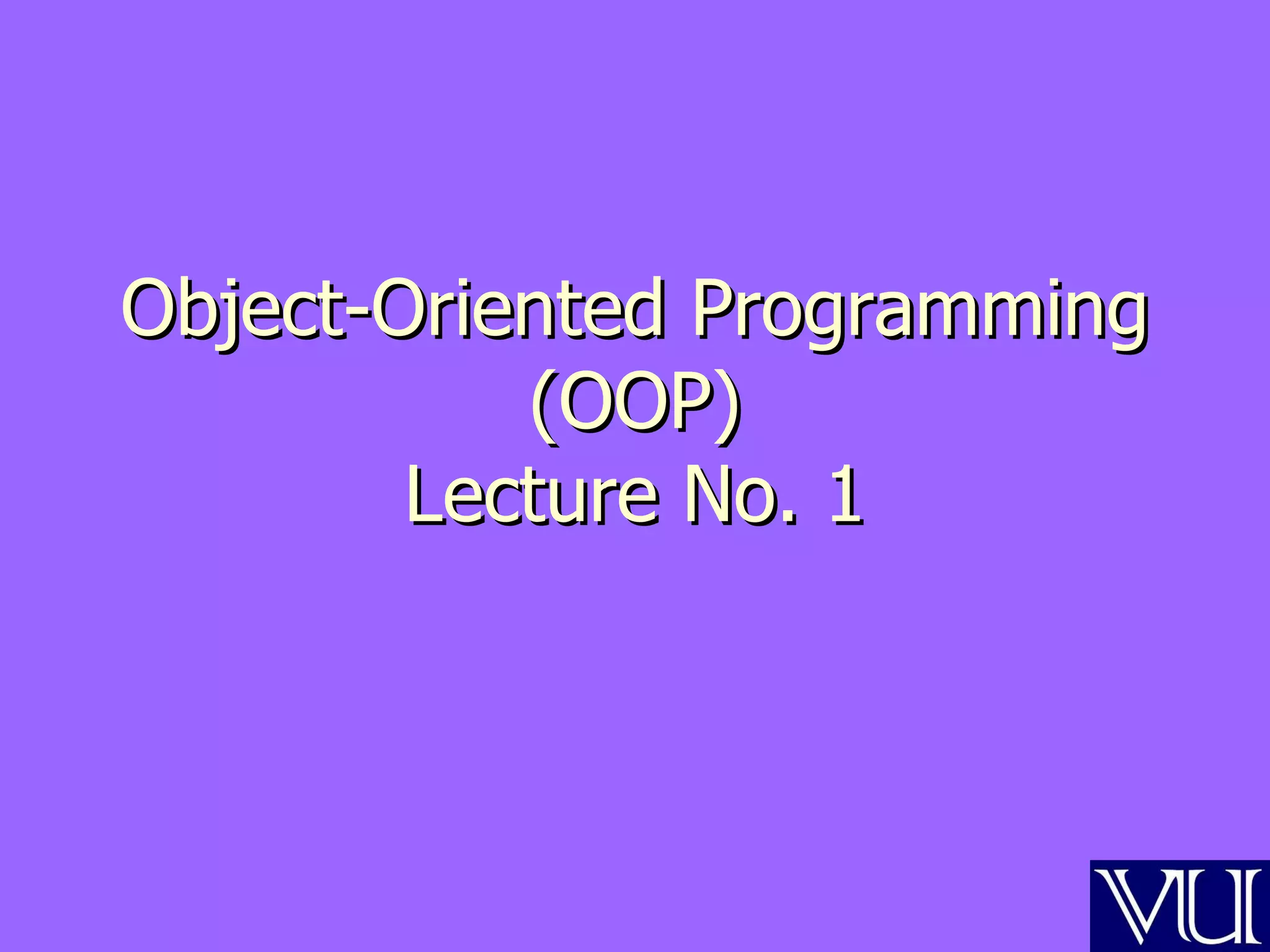 Object-Oriented Programming (OOP)
Lecture No. 1

VU